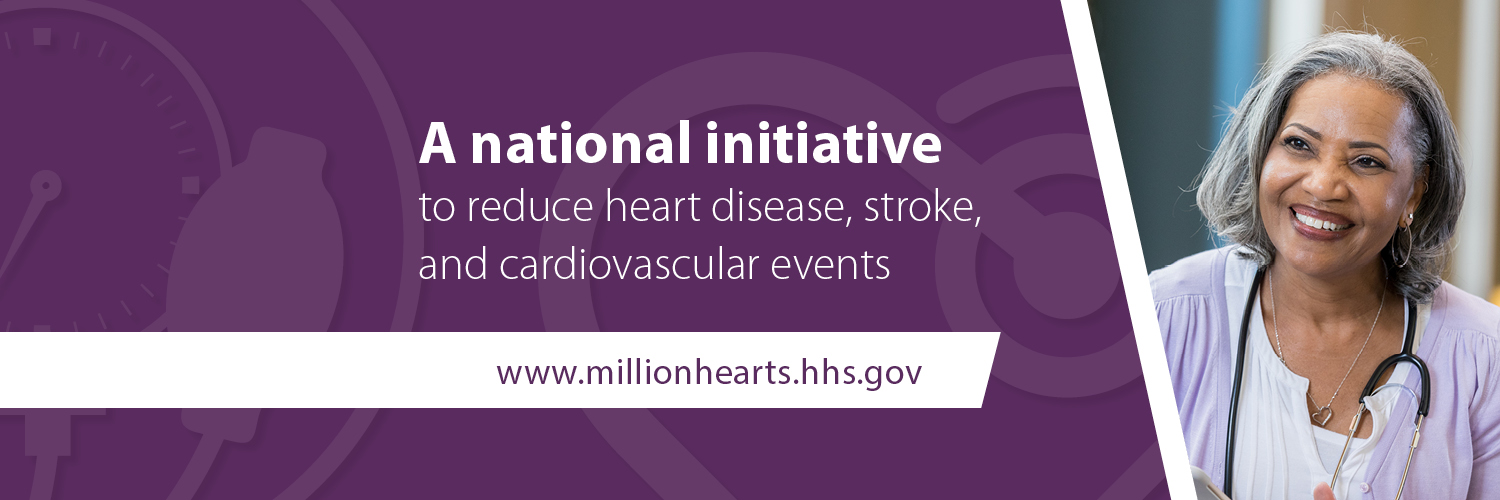 A national initiative
to reduce heart disease, stroke, and cardiovascular events

www.millionhearts.hhs.gov